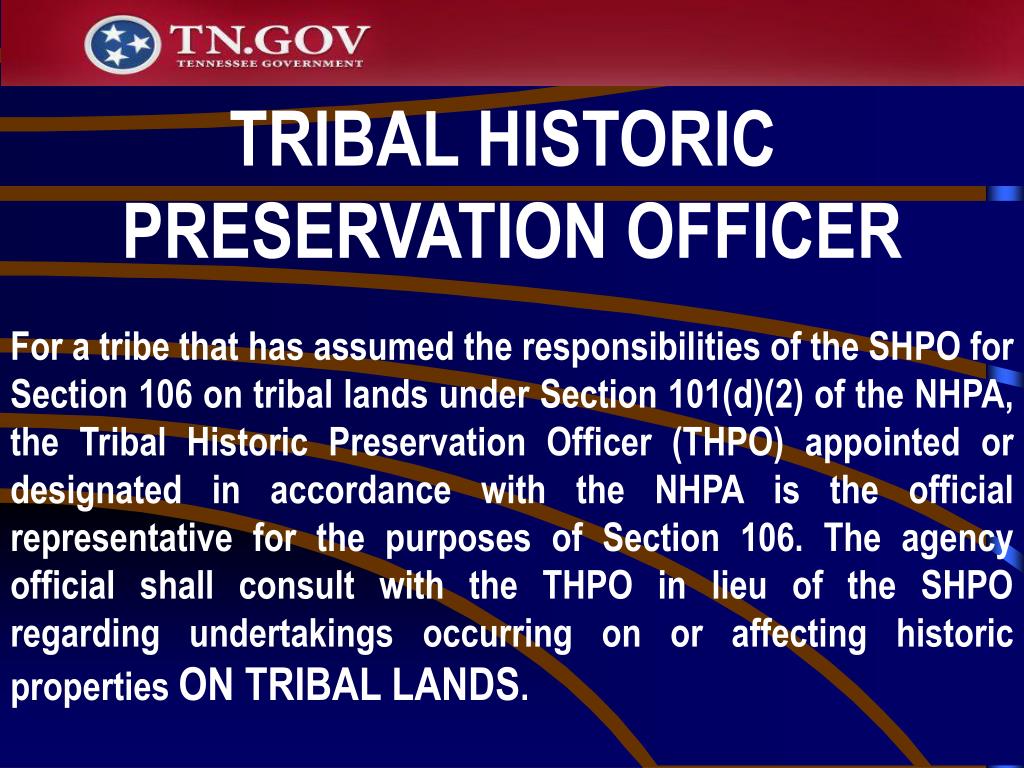 TN.GOV
TENNESSEE GOVERNMENT

TRIBAL HISTORIC PRESERVATION OFFICER

For a tribe that has assumed the responsibilities of the SHPO for Section 106 on tribal lands under Section 101(d)(2) of the NHPA, the Tribal Historic Preservation Officer (THPO) appointed or designated in accordance with the NHPA is the official representative for the purposes of Section 106. The agency official shall consult with the THPO in lieu of the SHPO regarding undertakings occurring on or affecting historic properties ON TRIBAL LANDS.